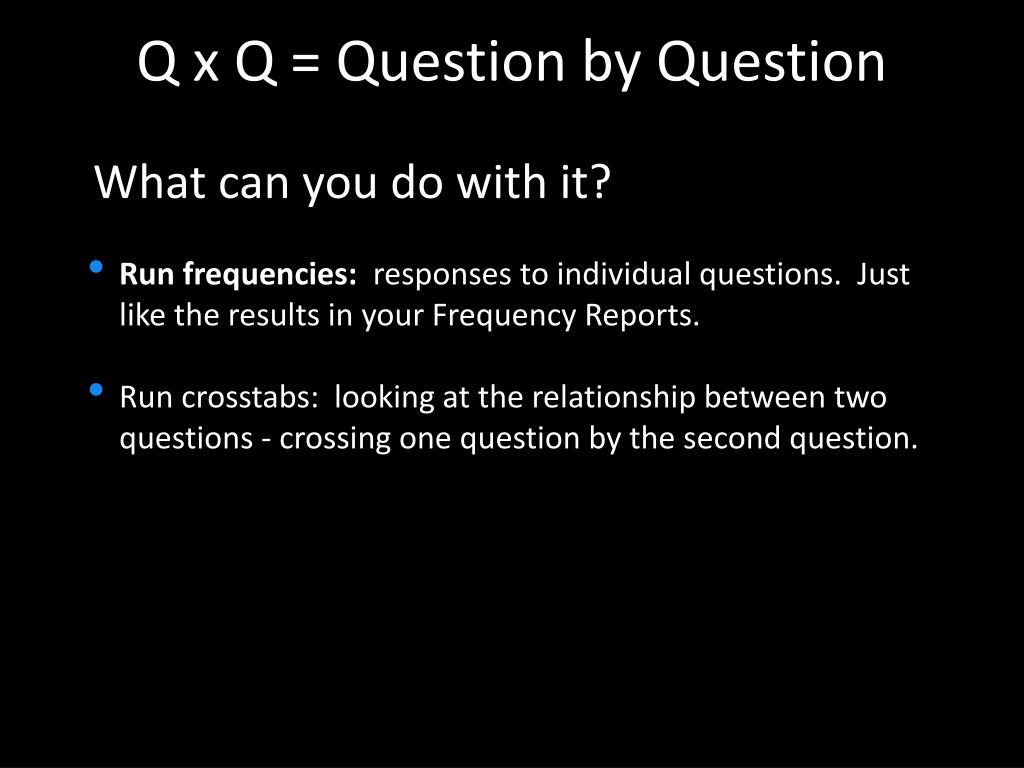 Q x Q = Question by Question

What can you do with it?

• Run frequencies: responses to individual questions. Just like the results in your Frequency Reports.

• Run crosstabs: looking at the relationship between two questions - crossing one question by the second question.